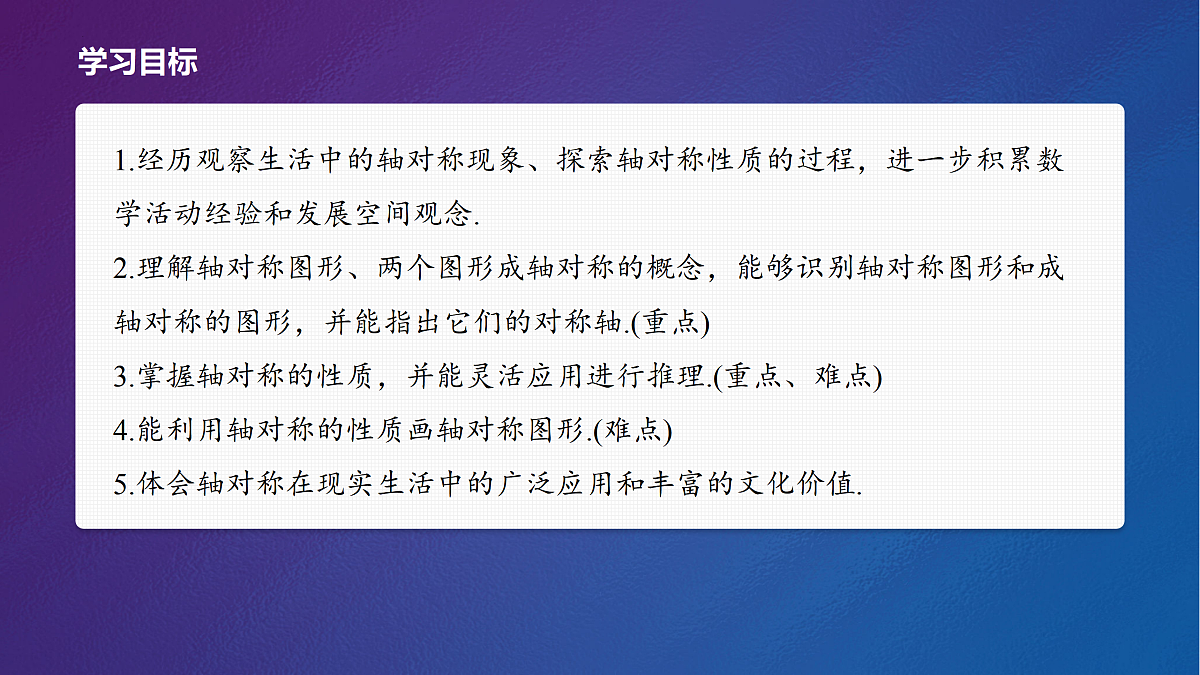 学习目标

1.经历观察生活中的轴对称现象、探索轴对称性质的过程，进一步积累数学活动经验和发展空间观念.

2.理解轴对称图形、两个图形成轴对称的概念，能够识别轴对称图形和成轴对称的图形，并能指出它们的对称轴.(重点)

3.掌握轴对称的性质，并能灵活应用进行推理.(重点、难点)

4.能利用轴对称的性质画轴对称图形.(难点)

5.体会轴对称在现实生活中的广泛应用和丰富的文化价值.